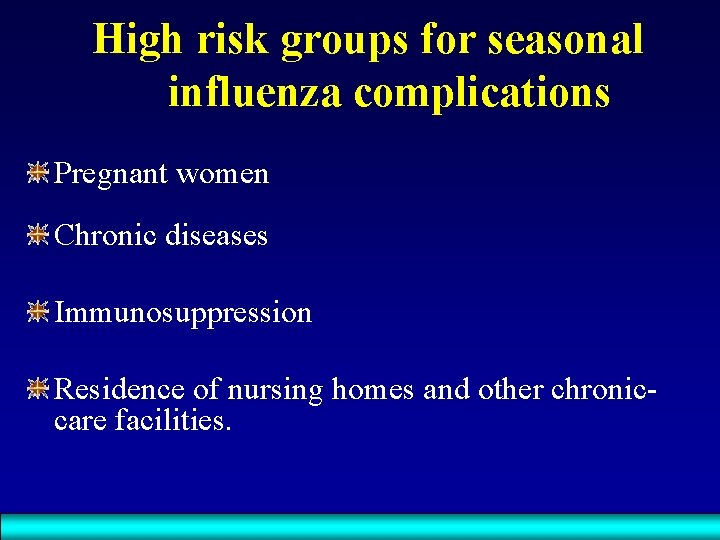 High risk groups for seasonal influenza complications

Pregnant women

Chronic diseases

Immunosuppression

Residence of nursing homes and other chronic-care facilities.